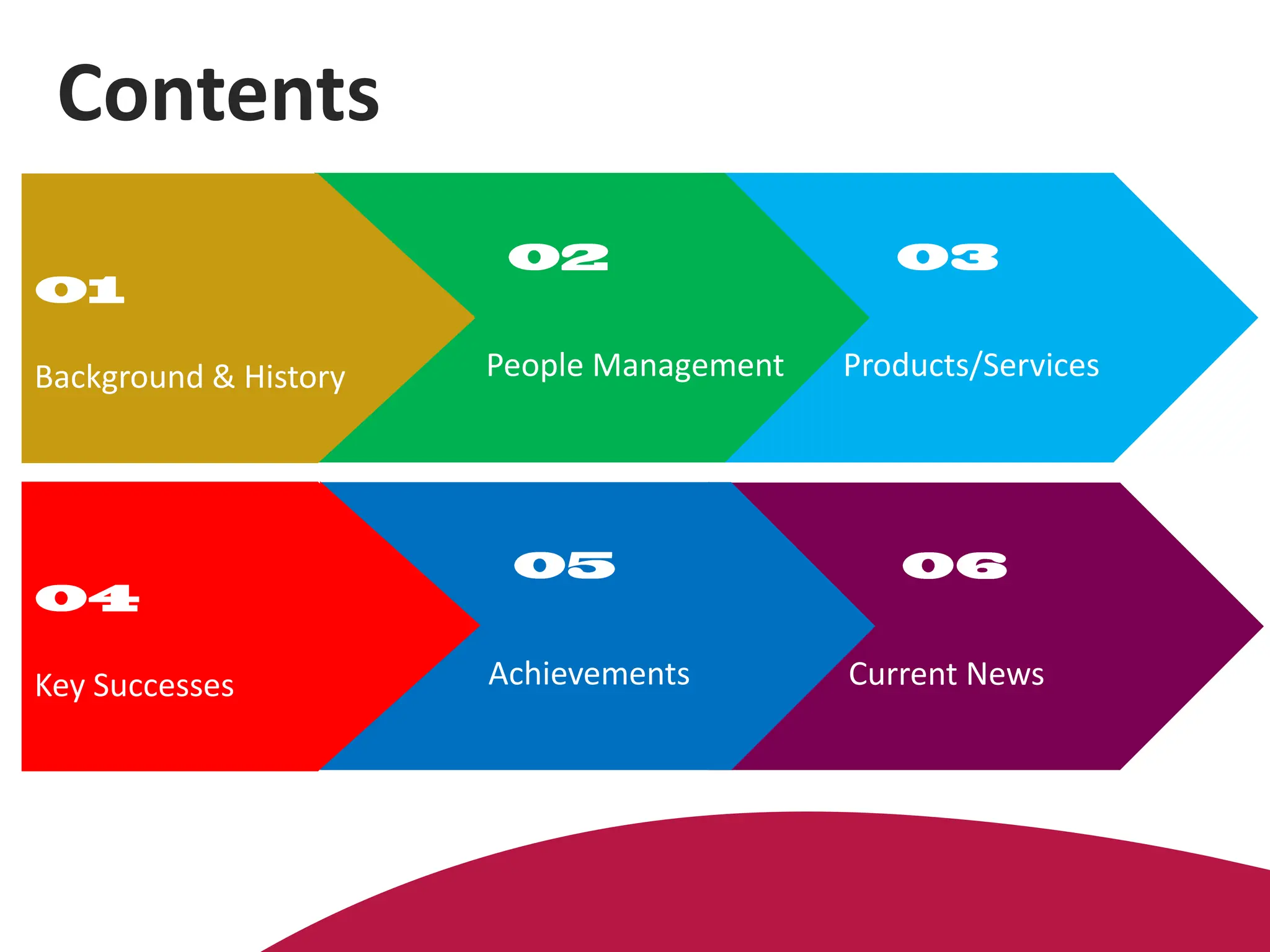 Contents

01

Background & History

02

People Management

03

Products/Services

04

Key Successes

05

Achievements

06

Current News